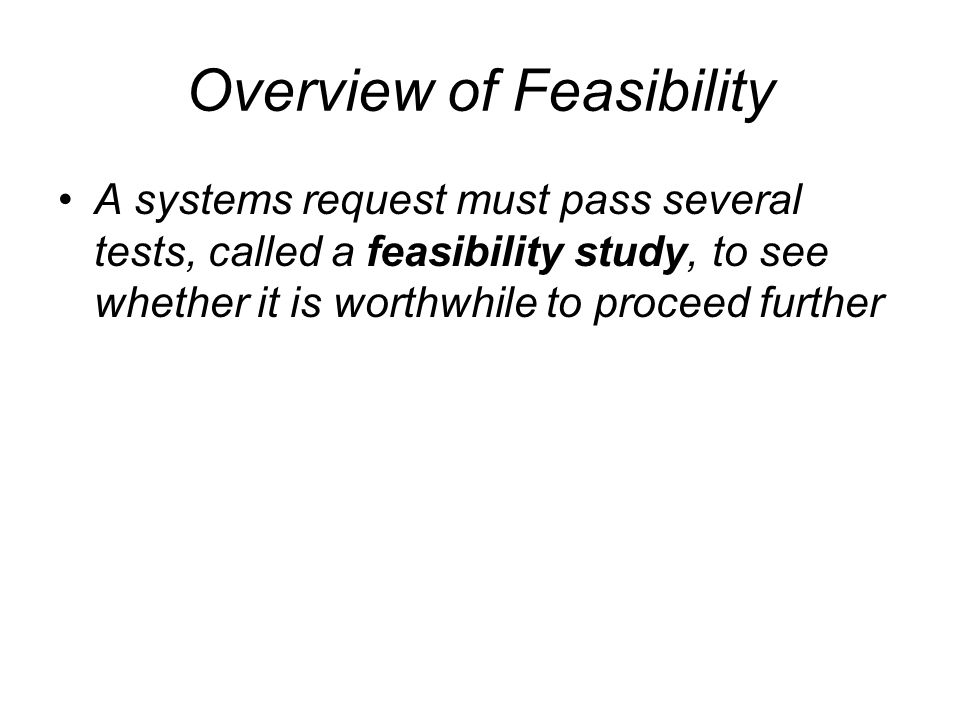 Overview of Feasibility

• A systems request must pass several tests, called a feasibility study, to see whether it is worthwhile to proceed further